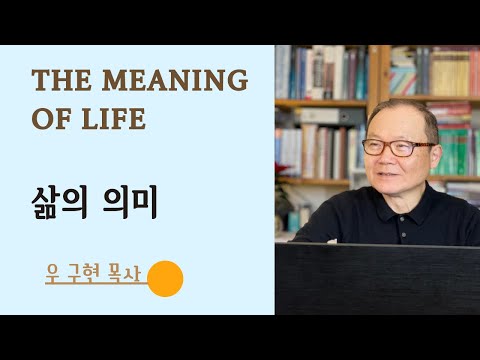 THE MEANING OF LIFE

삶의 의미

우 구현 목사